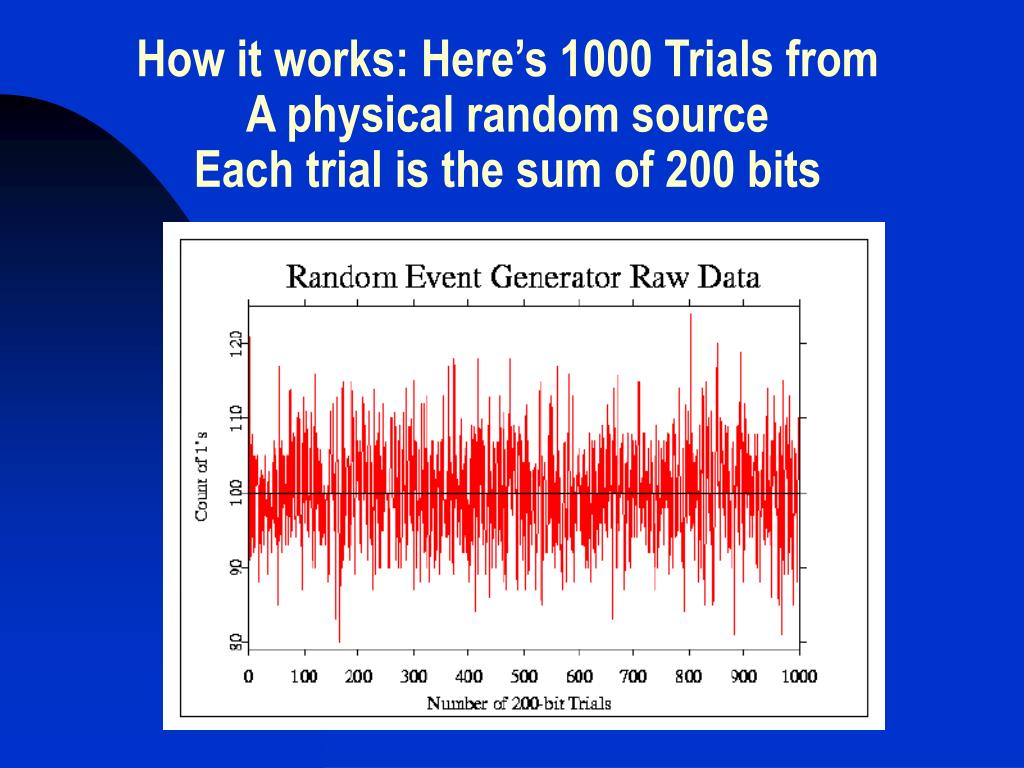 How it works: Here's 1000 Trials from A physical random source Each trial is the sum of 200 bits

Random Event Generator Raw Data

Count of 1's

120
110
100
90
80

0 100 200 300 400 500 600 700 800 900 1000

Number of 200-bit Trials